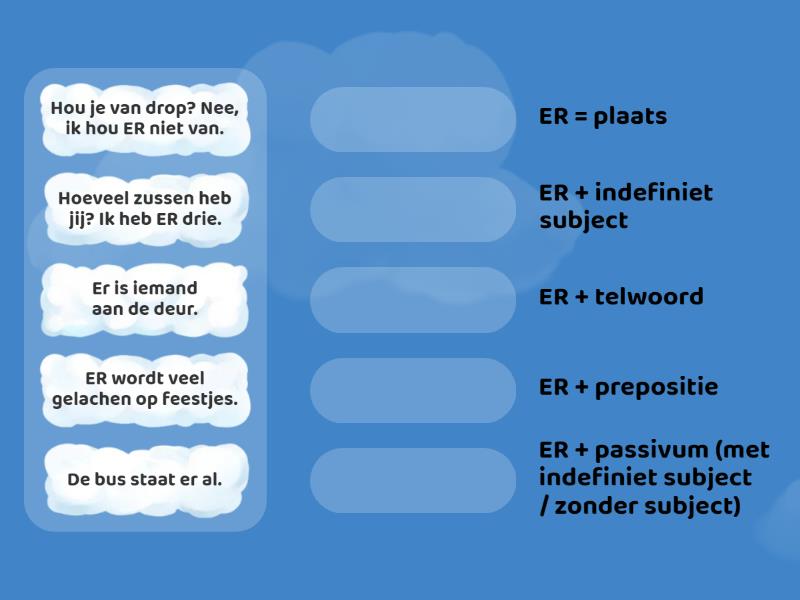 Hou je van drop? Nee, ik hou ER niet van.

Hoeveel zussen heb jij? Ik heb ER drie.

Er is iemand aan de deur.

ER wordt veel gelachen op feestjes.

De bus staat er al.

ER = plaats

ER + indefiniet subject

ER + telwoord

ER + prepositie

ER + passivum (met indefiniet subject / zonder subject)